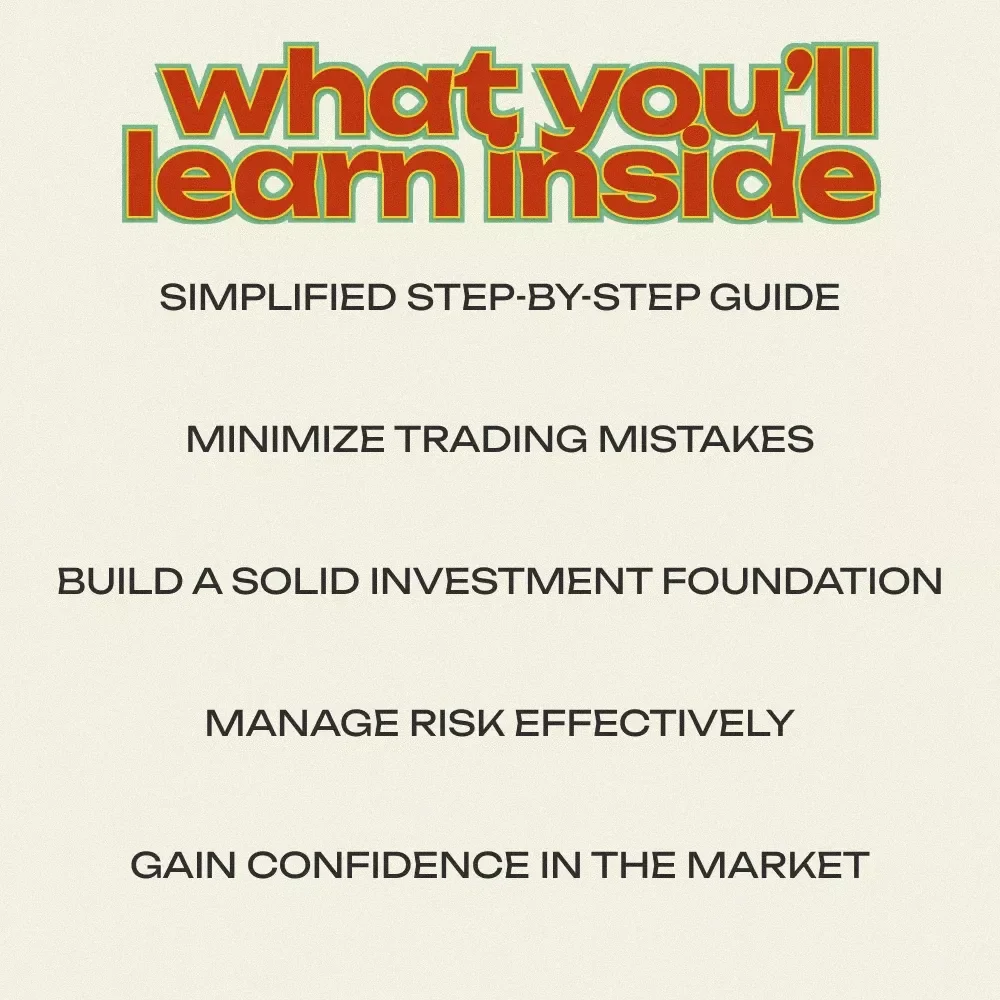 what you'll learn inside

SIMPLIFIED STEP-BY-STEP GUIDE

MINIMIZE TRADING MISTAKES

BUILD A SOLID INVESTMENT FOUNDATION

MANAGE RISK EFFECTIVELY

GAIN CONFIDENCE IN THE MARKET